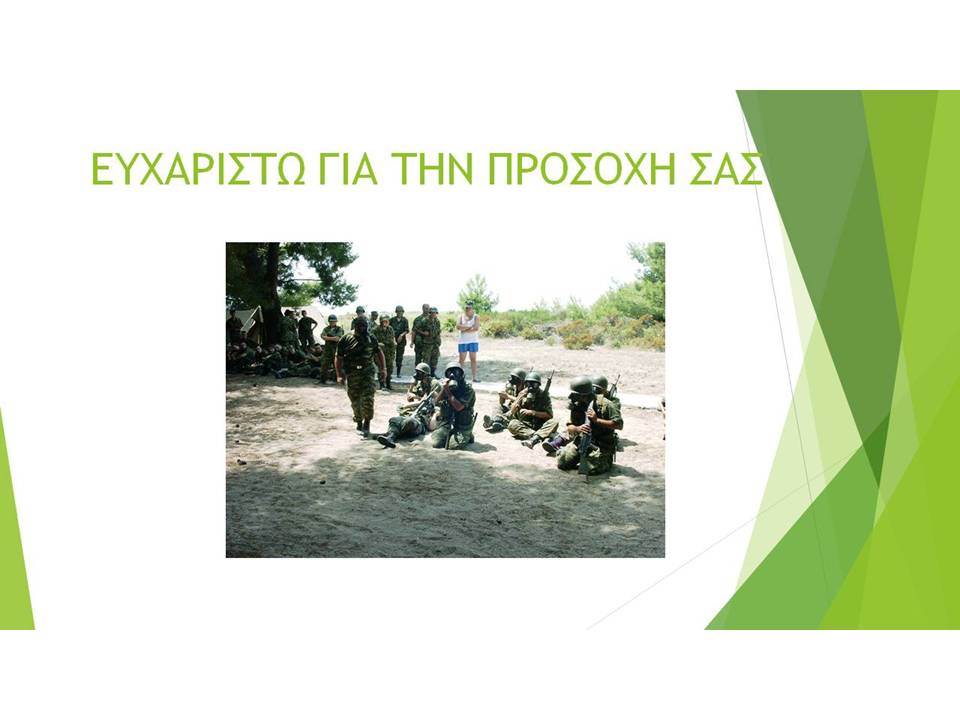 ΕΥΧΑΡΙΣΤΩ ΓΙΑ ΤΗΝ ΠΡΟΣΟΧΗ ΣΑΣ